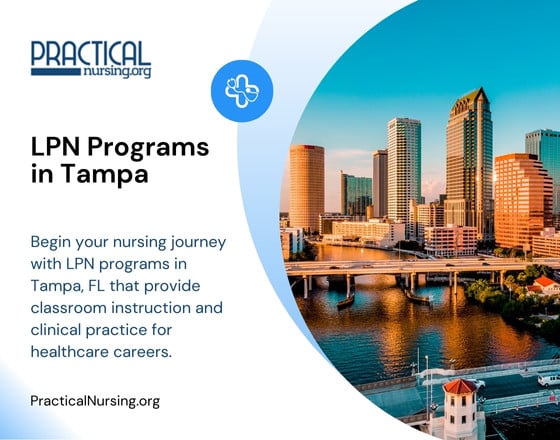 PRACTICAL
nursing.org

LPN Programs in Tampa

Begin your nursing journey with LPN programs in Tampa, FL that provide classroom instruction and clinical practice for healthcare careers.

PracticalNursing.org